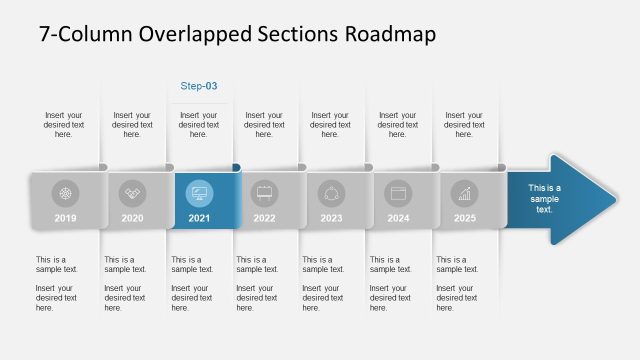 7-Column Overlapped Sections Roadmap

Step-03

Insert your desired text here.

Insert your desired text here.

Insert your desired text here.

Insert your desired text here.

Insert your desired text here.

Insert your desired text here.

Insert your desired text here.

2019

2020

2021

2022

2023

2024

2025

This is a sample text.

This is a sample text.

Insert your desired text here.

This is a sample text.

Insert your desired text here.

This is a sample text.

Insert your desired text here.

This is a sample text.

Insert your desired text here.

This is a sample text.

Insert your desired text here.

This is a sample text.

Insert your desired text here.

This is a sample text.

Insert your desired text here.